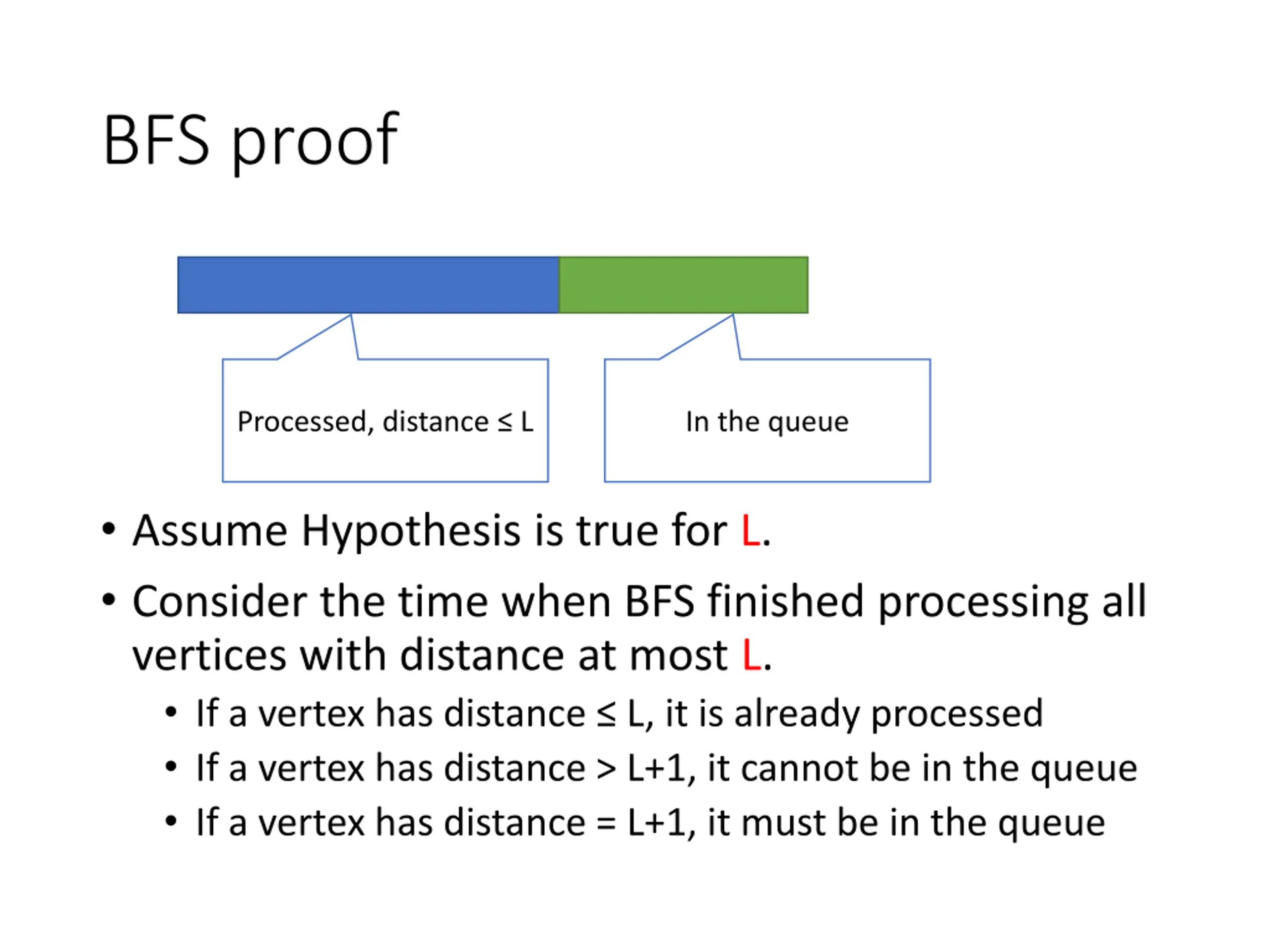 BFS proof

Processed, distance ≤ L

In the queue

• Assume Hypothesis is true for L.
• Consider the time when BFS finished processing all vertices with distance at most L.
  • If a vertex has distance ≤ L, it is already processed
  • If a vertex has distance > L+1, it cannot be in the queue
  • If a vertex has distance = L+1, it must be in the queue